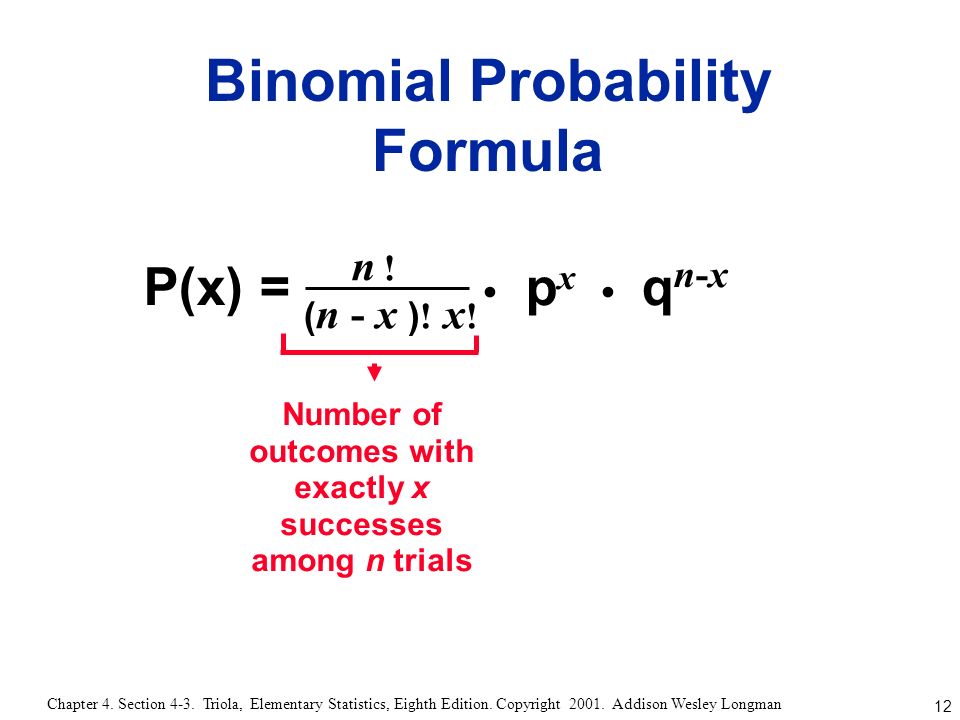 Binomial Probability Formula

$P(x) = \frac{n!}{(n-x)!\,x!} \cdot p^x \cdot q^{n-x}$

Number of outcomes with exactly $x$ successes among $n$ trials

Chapter 4. Section 4-3. Triola, Elementary Statistics, Eighth Edition. Copyright 2001. Addison Wesley Longman

12